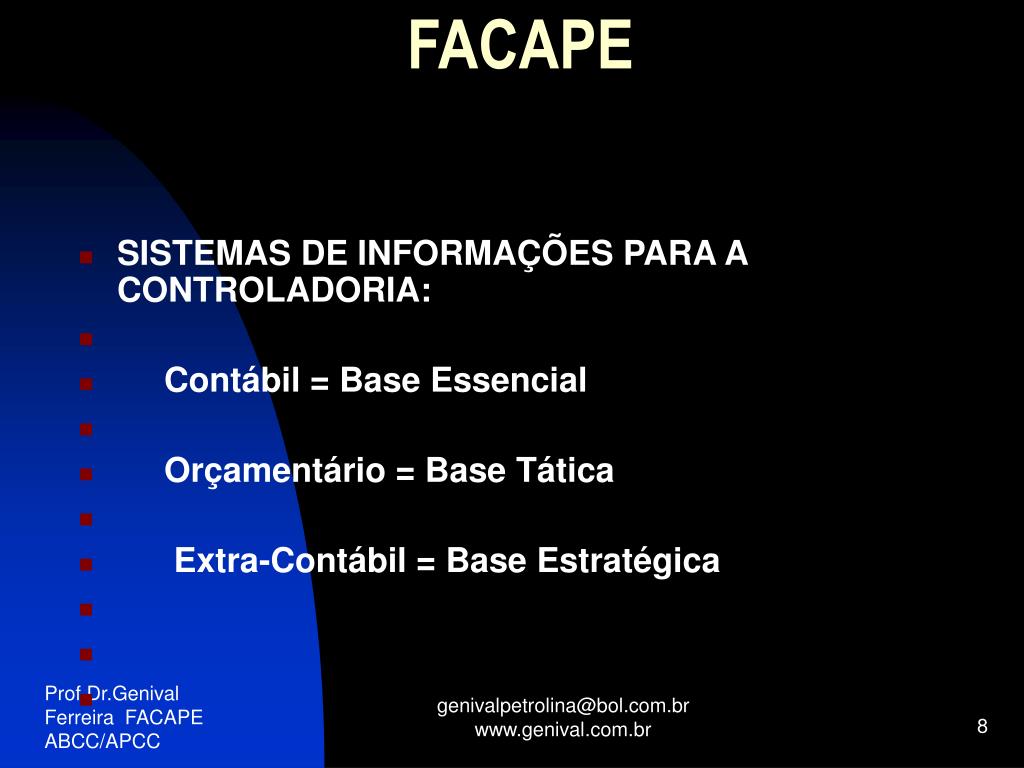 FACAPE

SISTEMAS DE INFORMAÇÕES PARA A CONTROLADORIA:

Contábil = Base Essencial

Orçamentário = Base Tática

Extra-Contábil = Base Estratégica

Prof Dr.Genival Ferreira FACAPE ABCC/APCC

genivalpetrolina@bol.com.br
www.genival.com.br

8